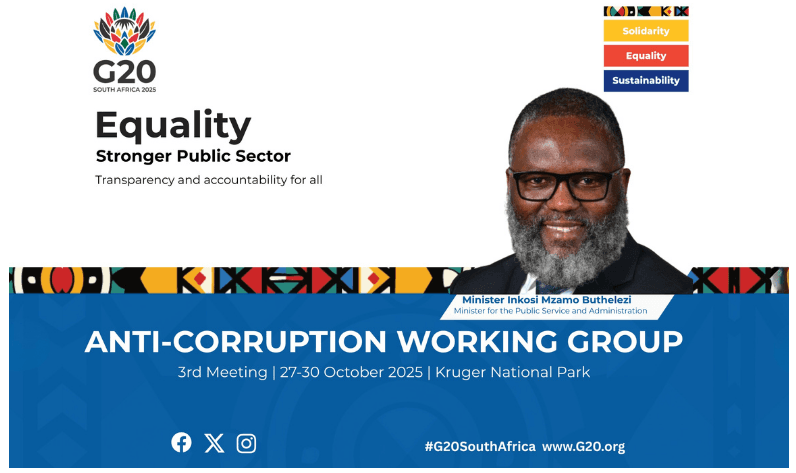 G20
SOUTH AFRICA 2025

Solidarity
Equality
Sustainability

Equality
Stronger Public Sector
Transparency and accountability for all

Minister Inkosi Mzamo Buthelezi
Minister for the Public Service and Administration

ANTI-CORRUPTION WORKING GROUP
3rd Meeting | 27-30 October 2025 | Kruger National Park

#G20SouthAfrica www.G20.org